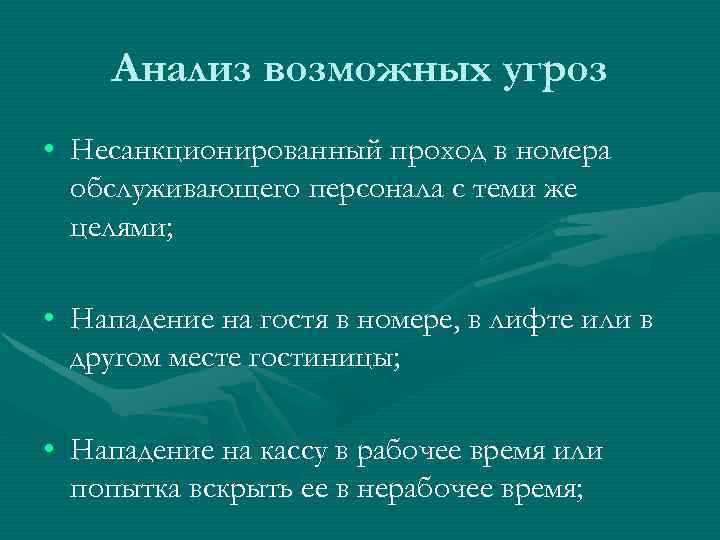 Анализ возможных угроз

• Несанкционированный проход в номера обслуживающего персонала с теми же целями;

• Нападение на гостя в номере, в лифте или в другом месте гостиницы;

• Нападение на кассу в рабочее время или попытка вскрыть ее в нерабочее время;